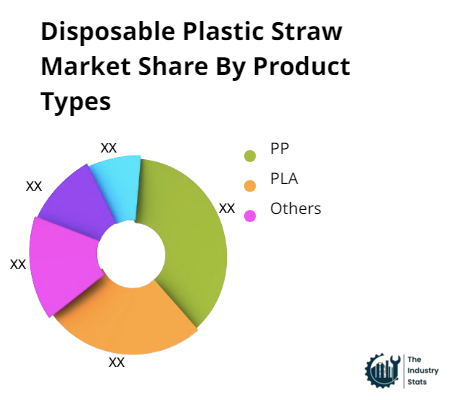 Disposable Plastic Straw Market Share By Product Types

XX
XX
XX
XX
XX

PP
PLA
Others

The Industry Stats